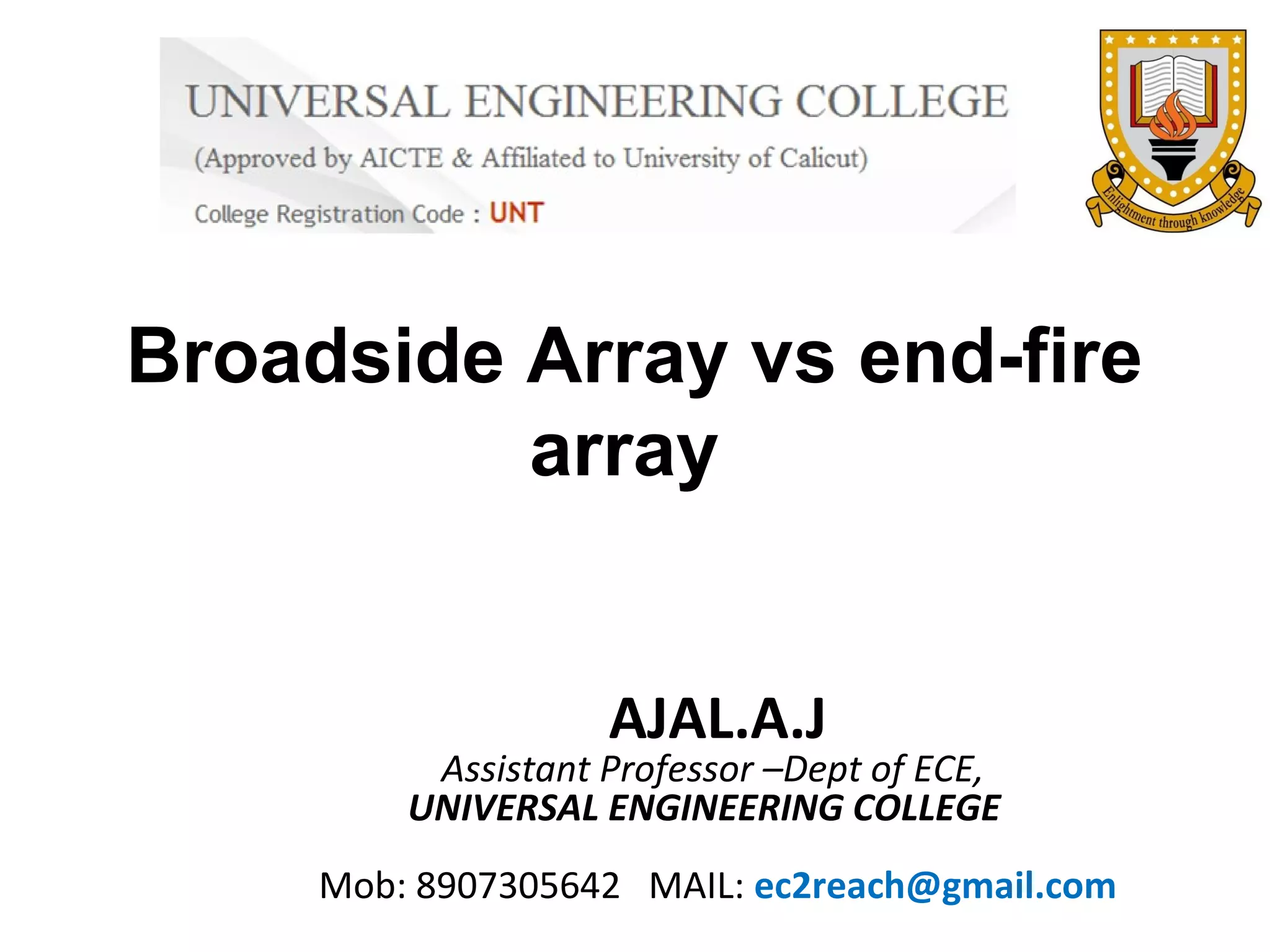 UNIVERSAL ENGINEERING COLLEGE
(Approved by AICTE & Affiliated to University of Calicut)
College Registration Code : UNT

Enlightment through knowledge

Broadside Array vs end-fire array

AJAL.A.J
Assistant Professor –Dept of ECE,
UNIVERSAL ENGINEERING COLLEGE

Mob: 8907305642 MAIL: ec2reach@gmail.com